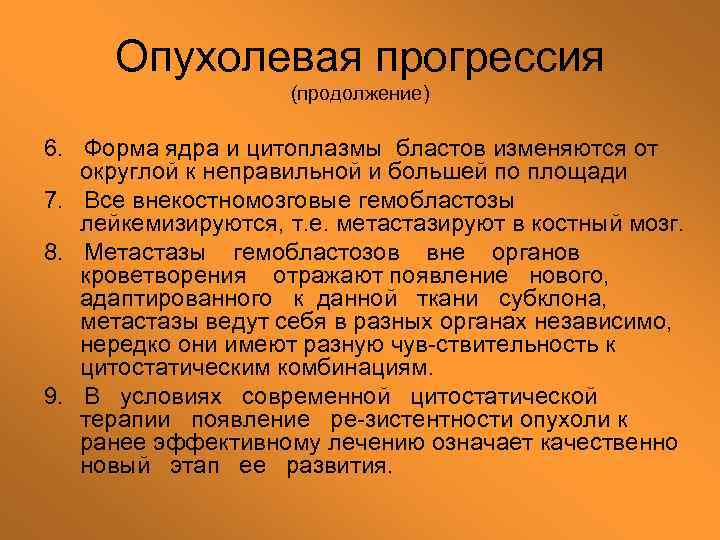 Опухолевая прогрессия
(продолжение)

6. Форма ядра и цитоплазмы бластов изменяются от округлой к неправильной и большей по площади

7. Все внекостномозговые гемобластозы лейкемизируются, т.е. метастазируют в костный мозг.

8. Метастазы гемобластозов вне органов кроветворения отражают появление нового, адаптированного к данной ткани субклона, метастазы ведут себя в разных органах независимо, нередко они имеют разную чув-ствительность к цитостатическим комбинациям.

9. В условиях современной цитостатической терапии появление ре-зистентности опухоли к ранее эффективному лечению означает качественно новый этап ее развития.